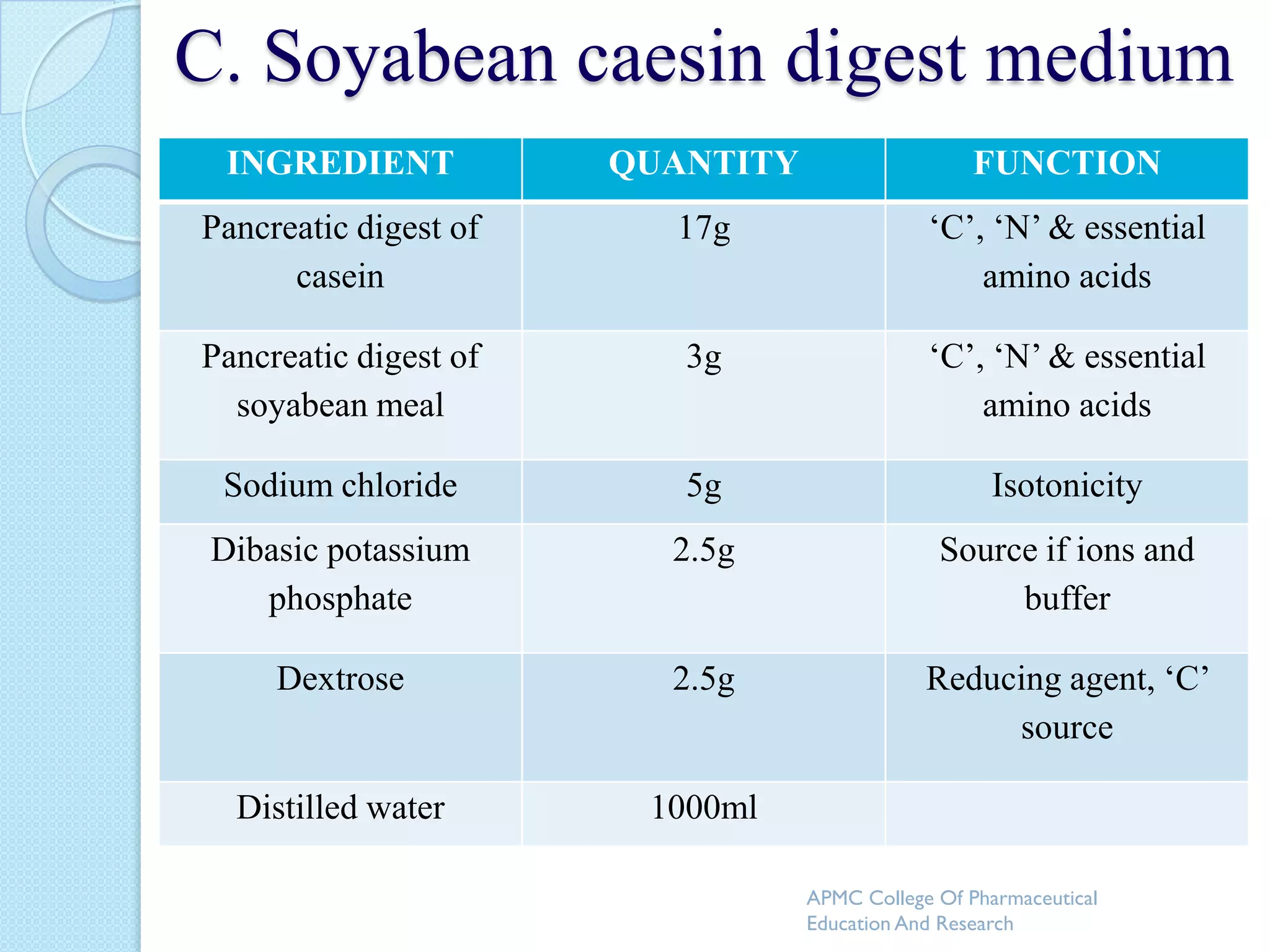 C. Soyabean caesin digest medium

| INGREDIENT | QUANTITY | FUNCTION |
|---|---|---|
| Pancreatic digest of casein | 17g | ‘C’, ‘N’ & essential amino acids |
| Pancreatic digest of soyabean meal | 3g | ‘C’, ‘N’ & essential amino acids |
| Sodium chloride | 5g | Isotonicity |
| Dibasic potassium phosphate | 2.5g | Source if ions and buffer |
| Dextrose | 2.5g | Reducing agent, ‘C’ source |
| Distilled water | 1000ml | |

APMC College Of Pharmaceutical Education And Research